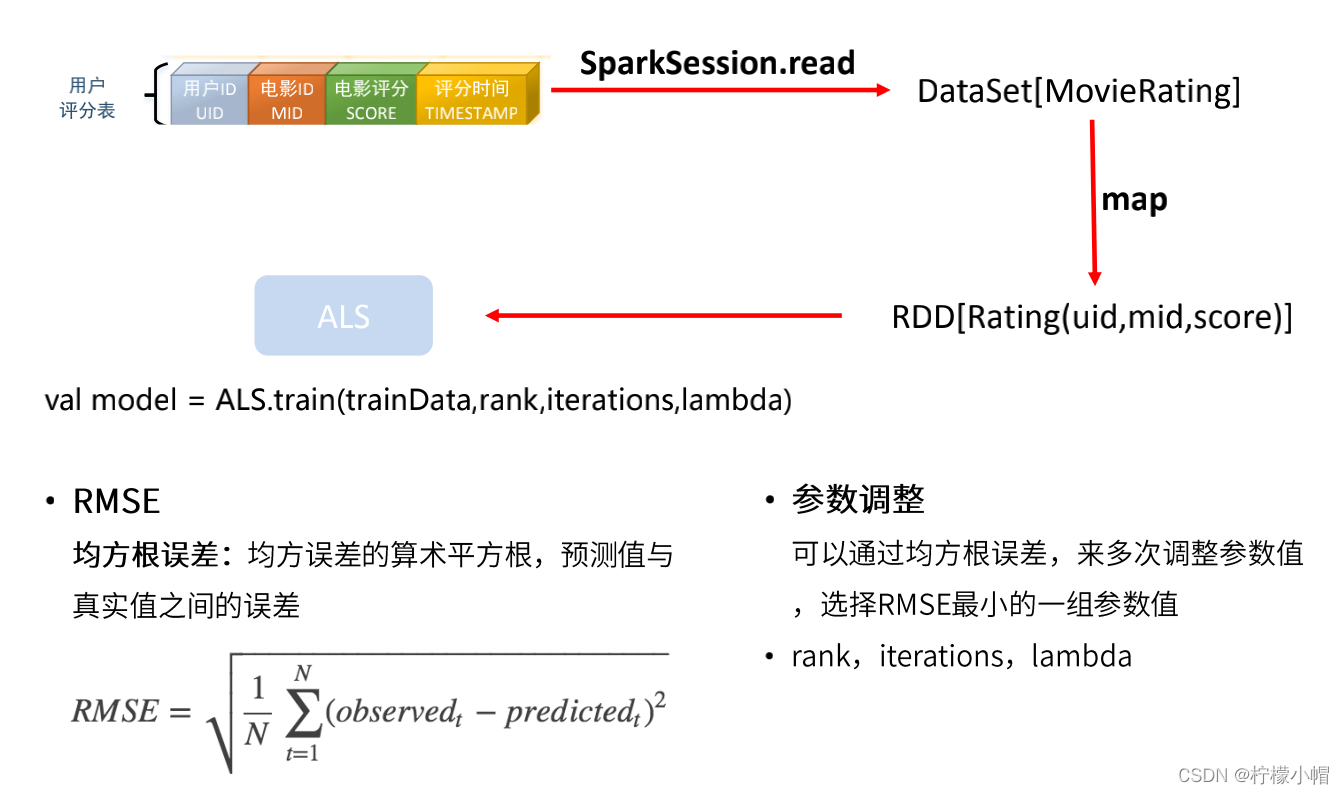 用户评分表

用户ID UID

电影ID MID

电影评分 SCORE

评分时间 TIMESTAMP

SparkSession.read

DataSet[MovieRating]

map

RDD[Rating(uid,mid,score)]

ALS

val model = ALS.train(trainData,rank,iterations,lambda)

• RMSE

均方根误差：均方误差的算术平方根，预测值与真实值之间的误差

$RMSE = \sqrt{\frac{1}{N}\sum_{t=1}^{N}(observed_t - predicted_t)^2}$

• 参数调整

可以通过均方根误差，来多次调整参数值，选择RMSE最小的一组参数值

• rank，iterations，lambda

CSDN @柠檬小帽